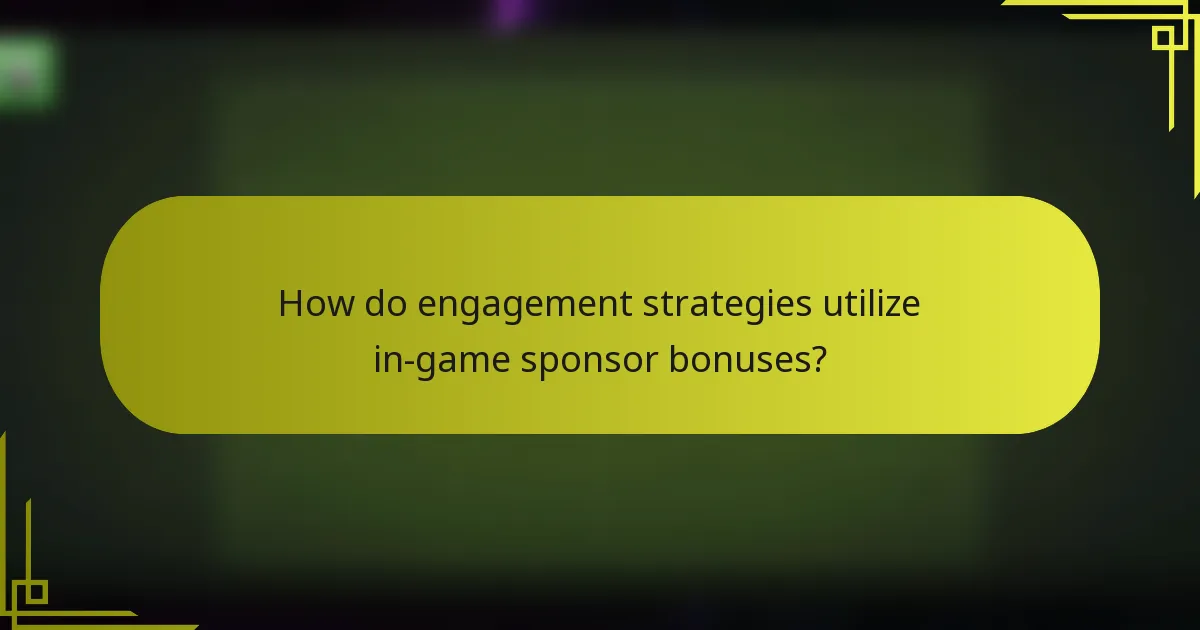 How do engagement strategies utilize in-game sponsor bonuses?